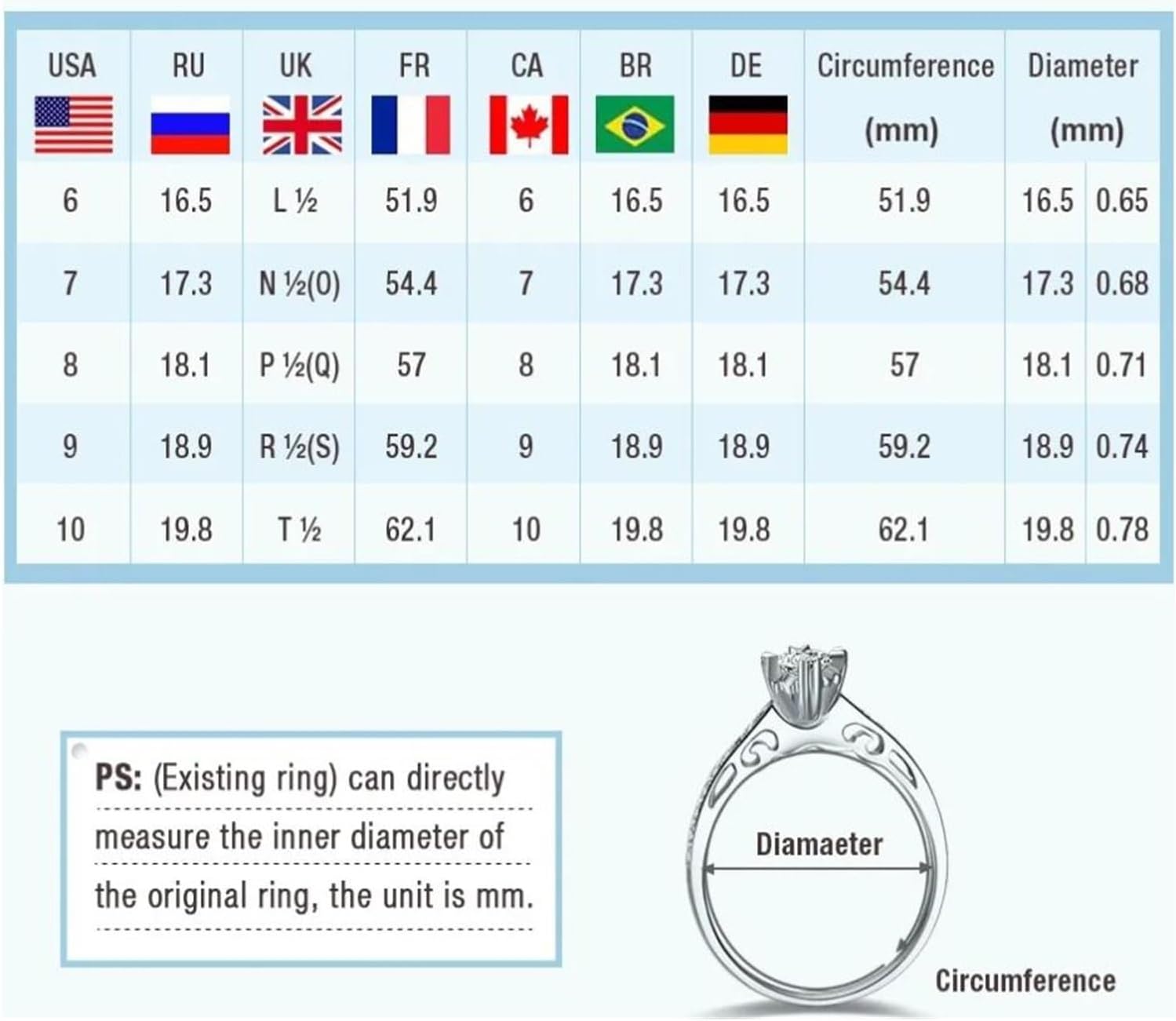 | USA | RU | UK | FR | CA | BR | DE | Circumference (mm) | Diameter (mm) | |
|---|---|---|---|---|---|---|---|---|---|
| 6 | 16.5 | L ½ | 51.9 | 6 | 16.5 | 16.5 | 51.9 | 16.5 | 0.65 |
| 7 | 17.3 | N ½(O) | 54.4 | 7 | 17.3 | 17.3 | 54.4 | 17.3 | 0.68 |
| 8 | 18.1 | P ½(Q) | 57 | 8 | 18.1 | 18.1 | 57 | 18.1 | 0.71 |
| 9 | 18.9 | R ½(S) | 59.2 | 9 | 18.9 | 18.9 | 59.2 | 18.9 | 0.74 |
| 10 | 19.8 | T ½ | 62.1 | 10 | 19.8 | 19.8 | 62.1 | 19.8 | 0.78 |

PS: (Existing ring) can directly measure the inner diameter of the original ring, the unit is mm.

Diamaeter

Circumference